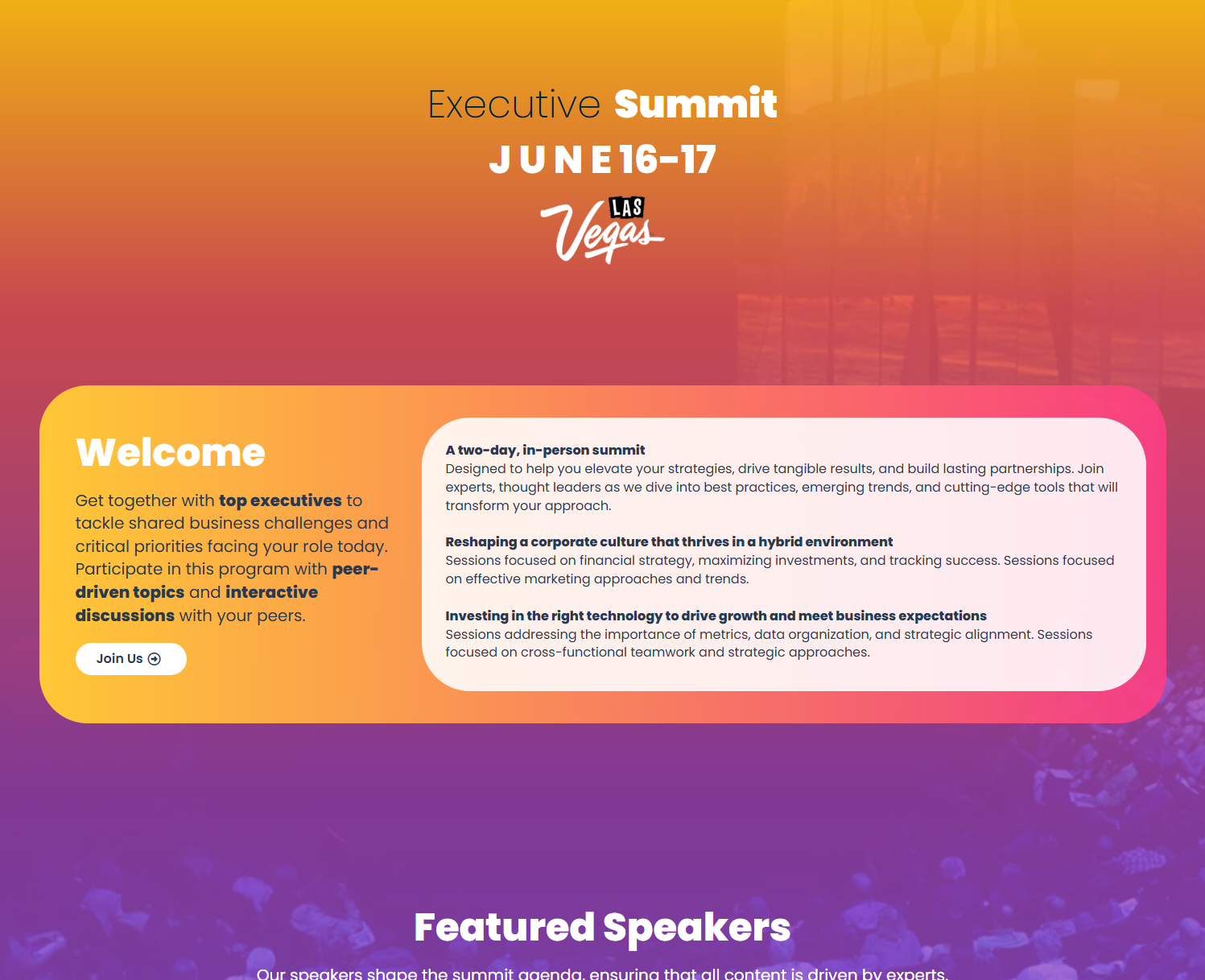 Executive Summit

JUNE 16-17

LAS Vegas

Welcome

Get together with top executives to tackle shared business challenges and critical priorities facing your role today. Participate in this program with peer-driven topics and interactive discussions with your peers.

Join Us

A two-day, in-person summit
Designed to help you elevate your strategies, drive tangible results, and build lasting partnerships. Join experts, thought leaders as we dive into best practices, emerging trends, and cutting-edge tools that will transform your approach.

Reshaping a corporate culture that thrives in a hybrid environment
Sessions focused on financial strategy, maximizing investments, and tracking success. Sessions focused on effective marketing approaches and trends.

Investing in the right technology to drive growth and meet business expectations
Sessions addressing the importance of metrics, data organization, and strategic alignment. Sessions focused on cross-functional teamwork and strategic approaches.

Featured Speakers

Our speakers shape the summit agenda, ensuring that all content is driven by experts.